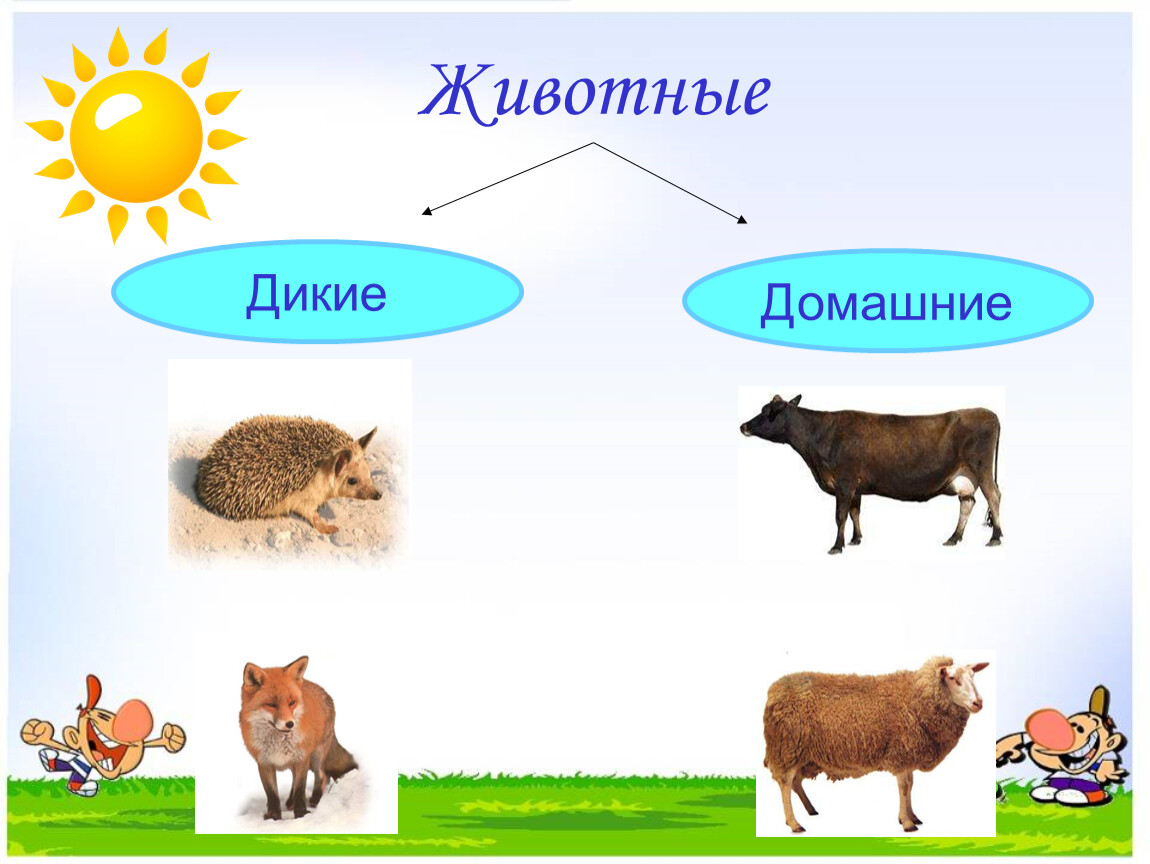 Животные

Дикие

Домашние